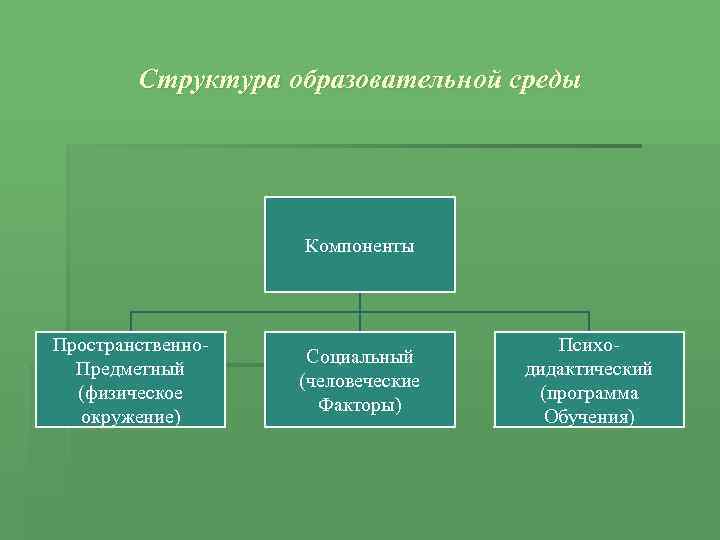 Структура образовательной среды

Компоненты

Пространственно-Предметный (физическое окружение)

Социальный (человеческие Факторы)

Психо-дидактический (программа Обучения)